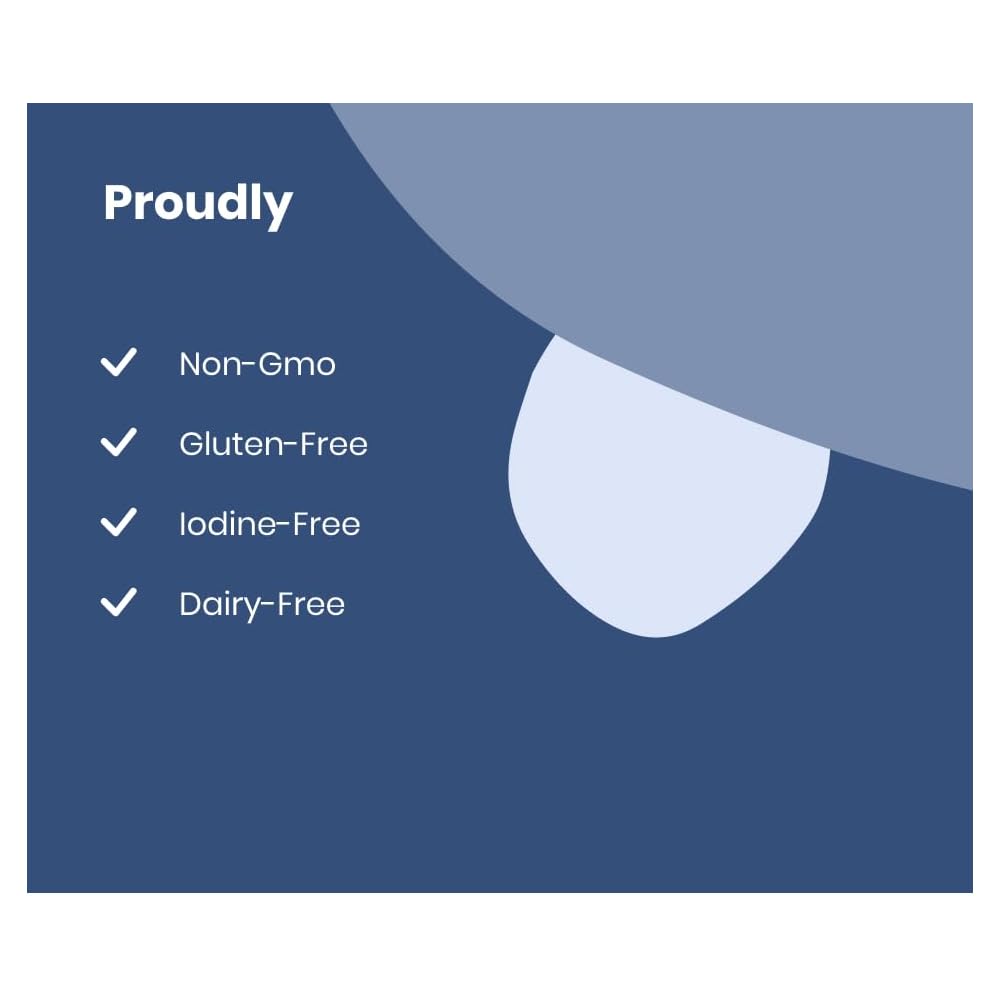 Proudly

✓ Non-Gmo

✓ Gluten-Free

✓ Iodine-Free

✓ Dairy-Free